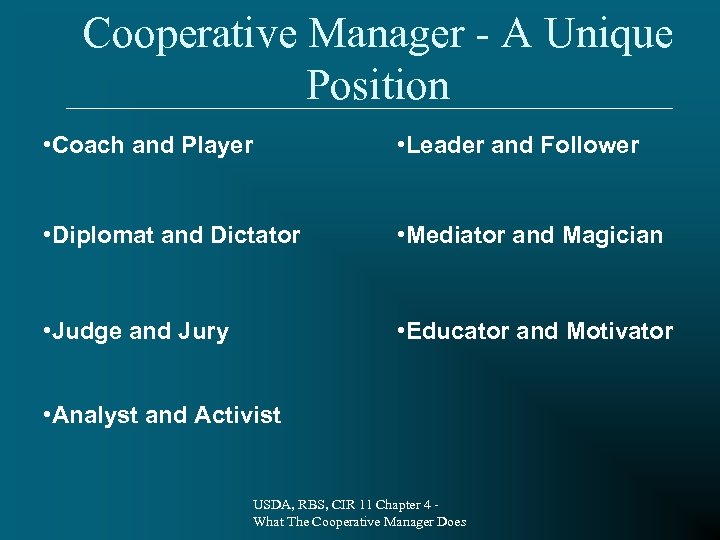 Cooperative Manager - A Unique Position

•Coach and Player

•Diplomat and Dictator

•Judge and Jury

•Analyst and Activist

•Leader and Follower

•Mediator and Magician

•Educator and Motivator

USDA, RBS, CIR 11 Chapter 4 - What The Cooperative Manager Does